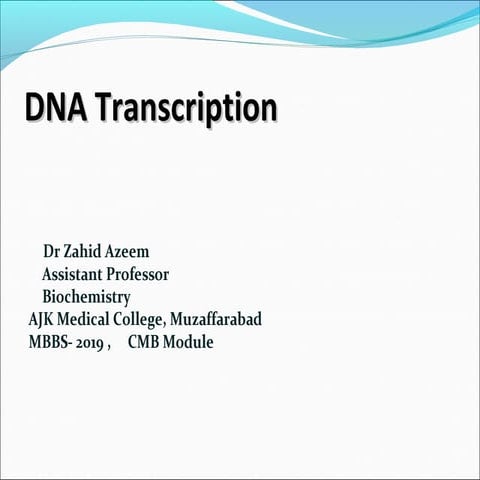 DNA Transcription

Dr Zahid Azeem
Assistant Professor
Biochemistry
AJK Medical College, Muzaffarabad
MBBS- 2019 , CMB Module